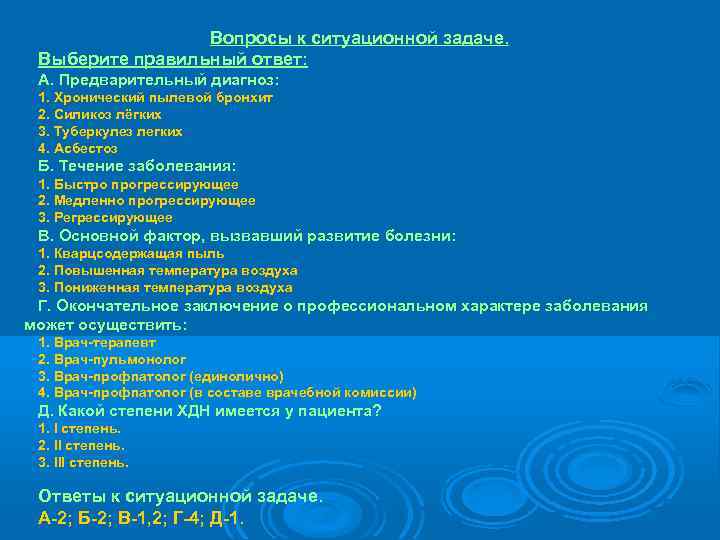 Вопросы к ситуационной задаче.
Выберите правильный ответ:
А. Предварительный диагноз:
1. Хронический пылевой бронхит
2. Силикоз лёгких
3. Туберкулез легких
4. Асбестоз
Б. Течение заболевания:
1. Быстро прогрессирующее
2. Медленно прогрессирующее
3. Регрессирующее
В. Основной фактор, вызвавший развитие болезни:
1. Кварцсодержащая пыль
2. Повышенная температура воздуха
3. Пониженная температура воздуха
Г. Окончательное заключение о профессиональном характере заболевания может осуществить:
1. Врач-терапевт
2. Врач-пульмонолог
3. Врач-профпатолог (единолично)
4. Врач-профпатолог (в составе врачебной комиссии)
Д. Какой степени ХДН имеется у пациента?
1. I степень.
2. II степень.
3. III степень.

Ответы к ситуационной задаче.
А-2; Б-2; В-1,2; Г-4; Д-1.